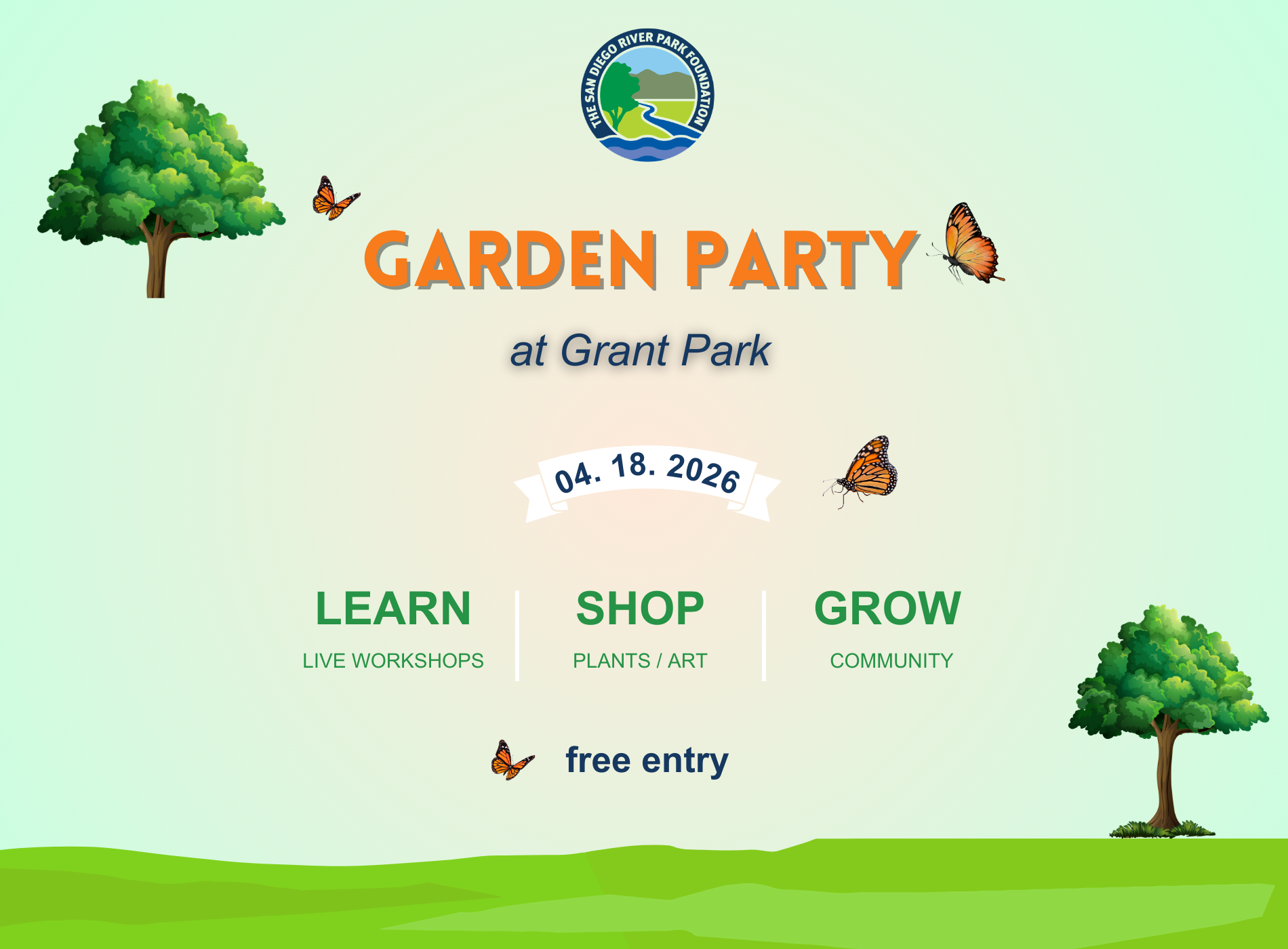 THE SAN DIEGO RIVER PARK FOUNDATION

GARDEN PARTY

at Grant Park

04. 18. 2026

LEARN
LIVE WORKSHOPS

SHOP
PLANTS / ART

GROW
COMMUNITY

free entry